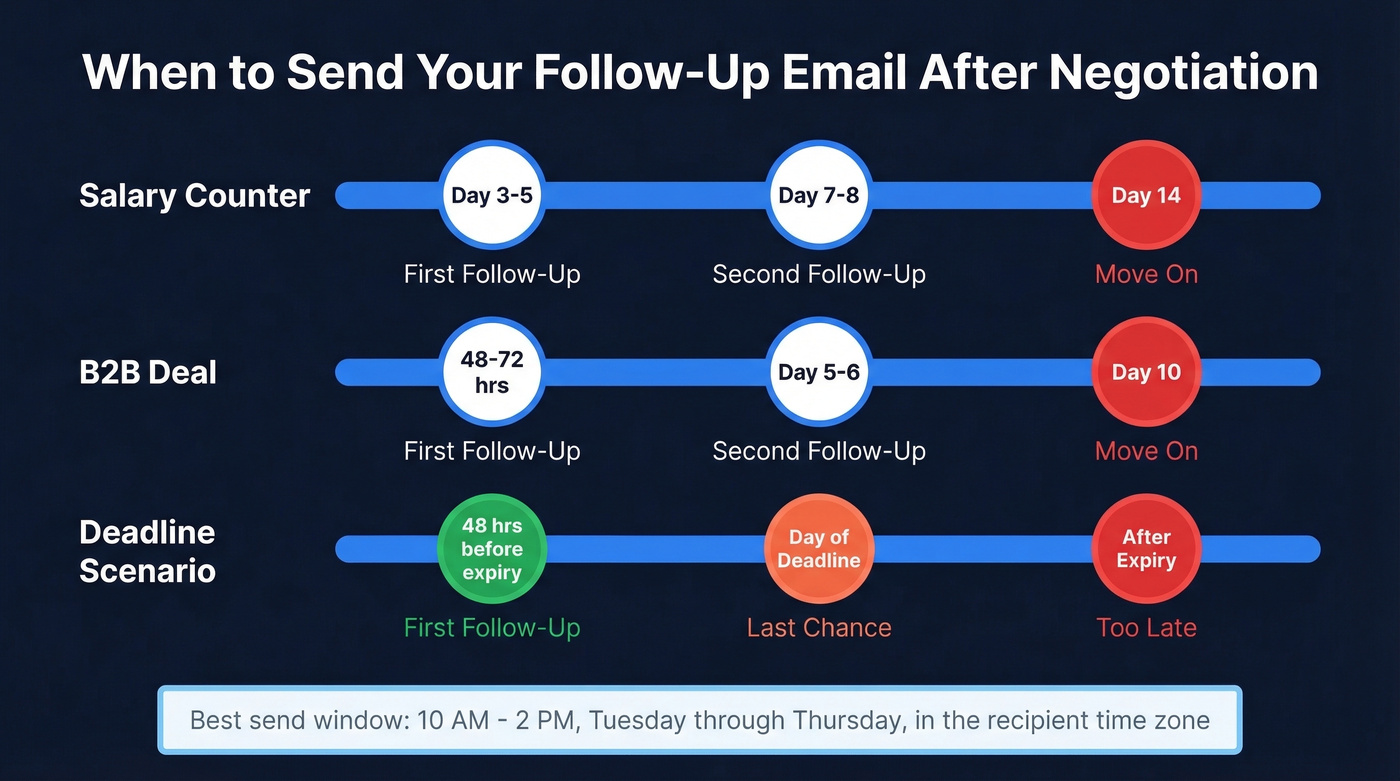 When to Send Your Follow-Up Email After Negotiation

Salary Counter
Day 3-5
First Follow-Up
Day 7-8
Second Follow-Up
Day 14
Move On

B2B Deal
48-72 hrs
First Follow-Up
Day 5-6
Second Follow-Up
Day 10
Move On

Deadline Scenario
48 hrs before expiry
First Follow-Up
Day of Deadline
Last Chance
After Expiry
Too Late

Best send window: 10 AM - 2 PM, Tuesday through Thursday, in the recipient time zone